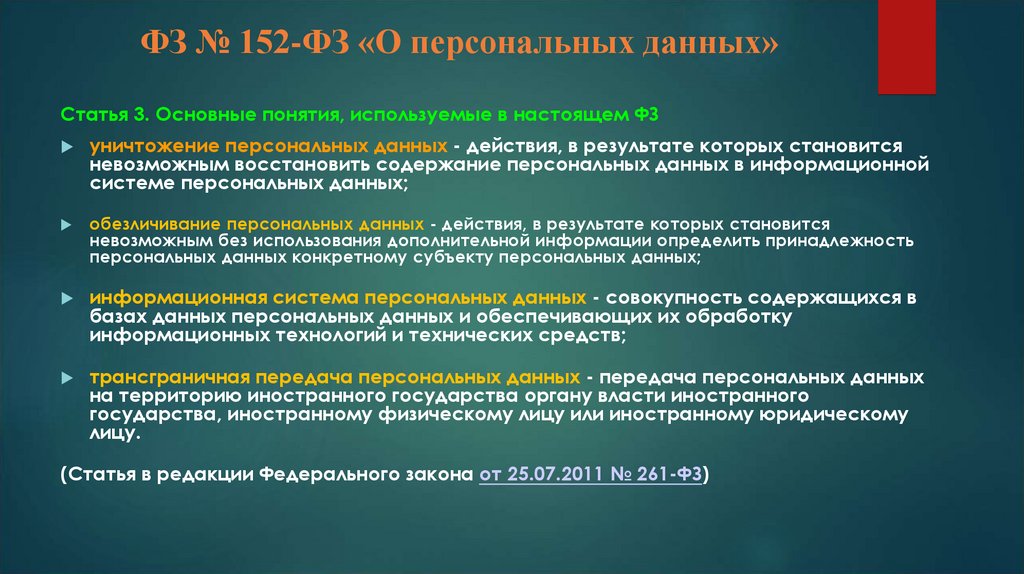 ФЗ № 152-ФЗ «О персональных данных»

Статья 3. Основные понятия, используемые в настоящем ФЗ

уничтожение персональных данных - действия, в результате которых становится невозможным восстановить содержание персональных данных в информационной системе персональных данных;

обезличивание персональных данных - действия, в результате которых становится невозможным без использования дополнительной информации определить принадлежность персональных данных конкретному субъекту персональных данных;

информационная система персональных данных - совокупность содержащихся в базах данных персональных данных и обеспечивающих их обработку информационных технологий и технических средств;

трансграничная передача персональных данных - передача персональных данных на территорию иностранного государства органу власти иностранного государства, иностранному физическому лицу или иностранному юридическому лицу.

(Статья в редакции Федерального закона от 25.07.2011 № 261-ФЗ)